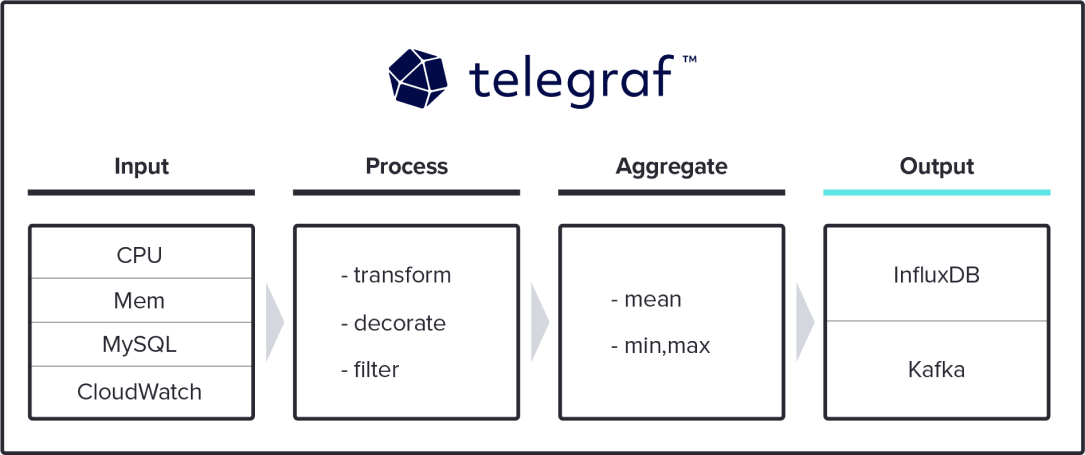 telegraf™

Input

CPU

Mem

MySQL

CloudWatch

Process

- transform

- decorate

- filter

Aggregate

- mean

- min,max

Output

InfluxDB

Kafka